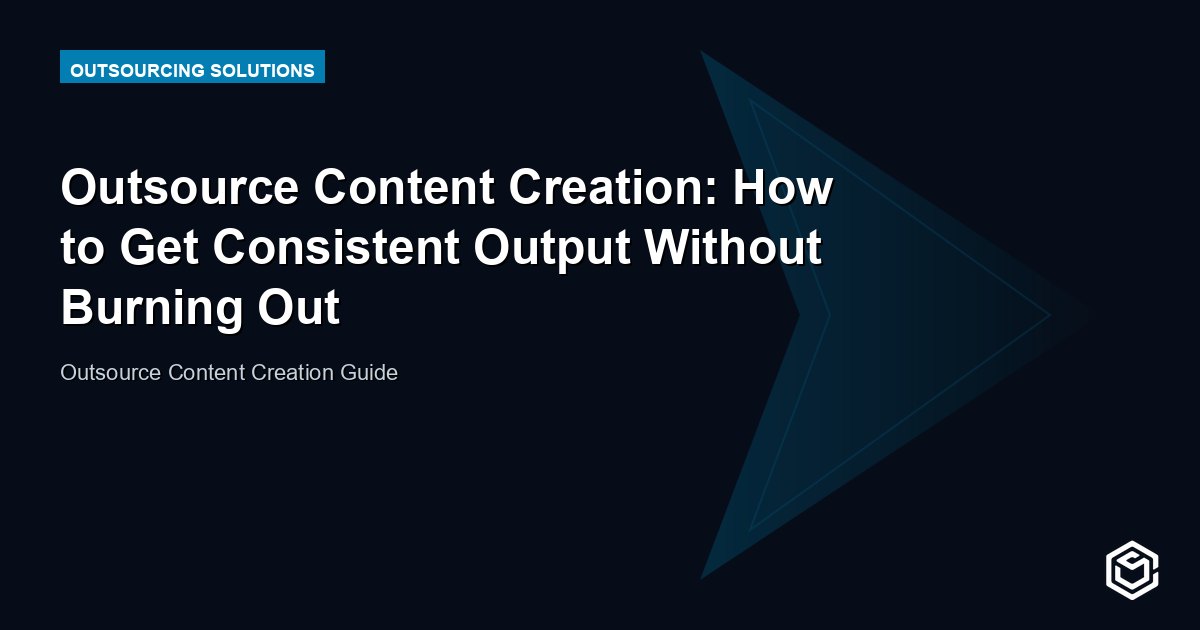 OUTSOURCING SOLUTIONS

Outsource Content Creation: How to Get Consistent Output Without Burning Out

Outsource Content Creation Guide